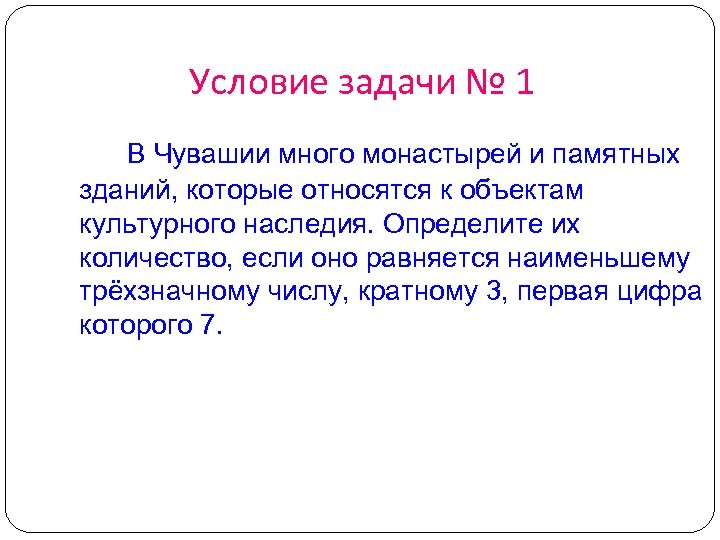 Условие задачи № 1

В Чувашии много монастырей и памятных зданий, которые относятся к объектам культурного наследия. Определите их количество, если оно равняется наименьшему трёхзначному числу, кратному 3, первая цифра которого 7.